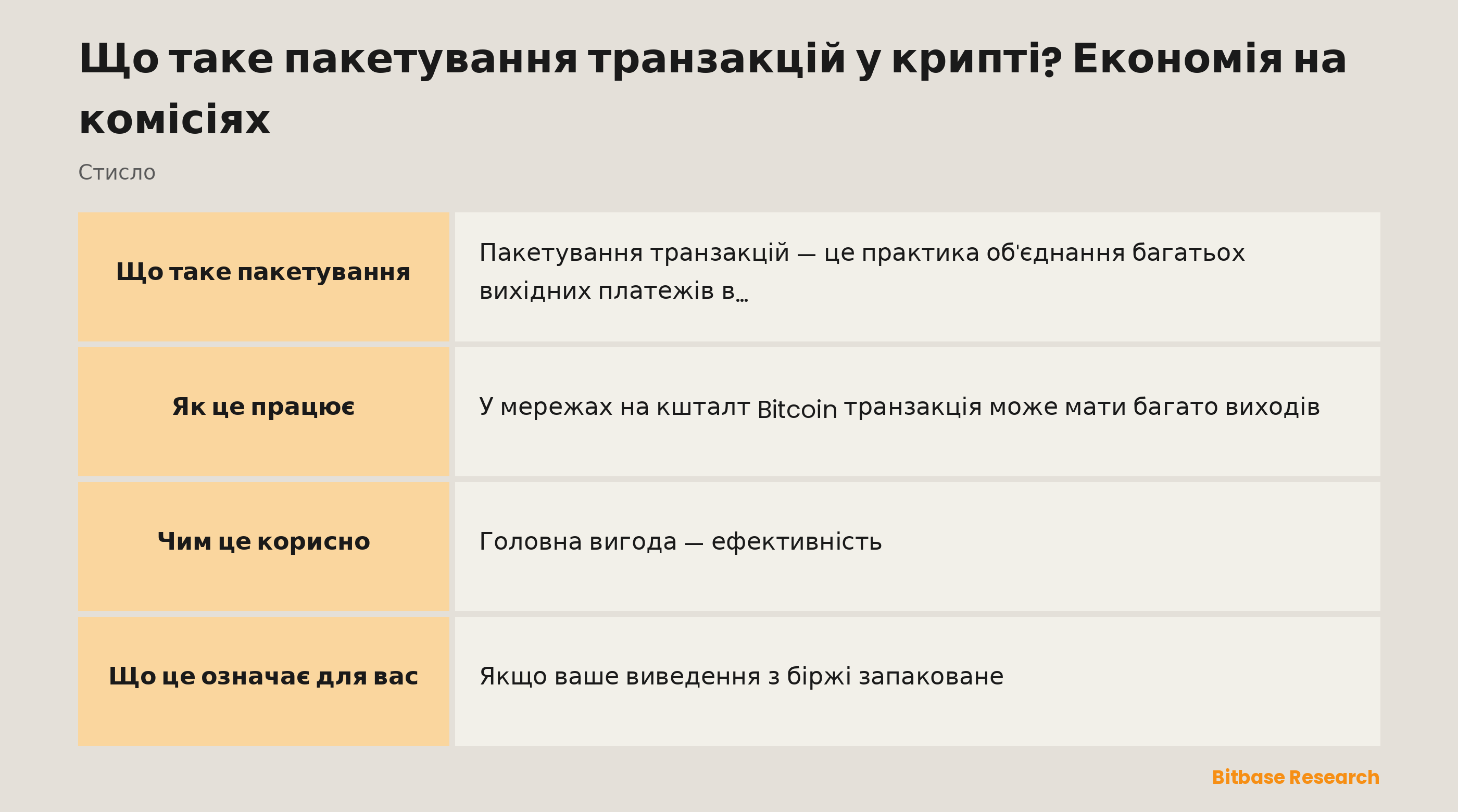 Що таке пакетування транзакцій у крипті? Економія на комісіях

Стисло

| Що таке пакетування | Пакетування транзакцій — це практика об'єднання багатьох вихідних платежів в… |
|---|---|
| Як це працює | У мережах на кшталт Bitcoin транзакція може мати багато виходів |
| Чим це корисно | Головна вигода — ефективність |
| Що це означає для вас | Якщо ваше виведення з біржі запаковане |

Bitbase Research